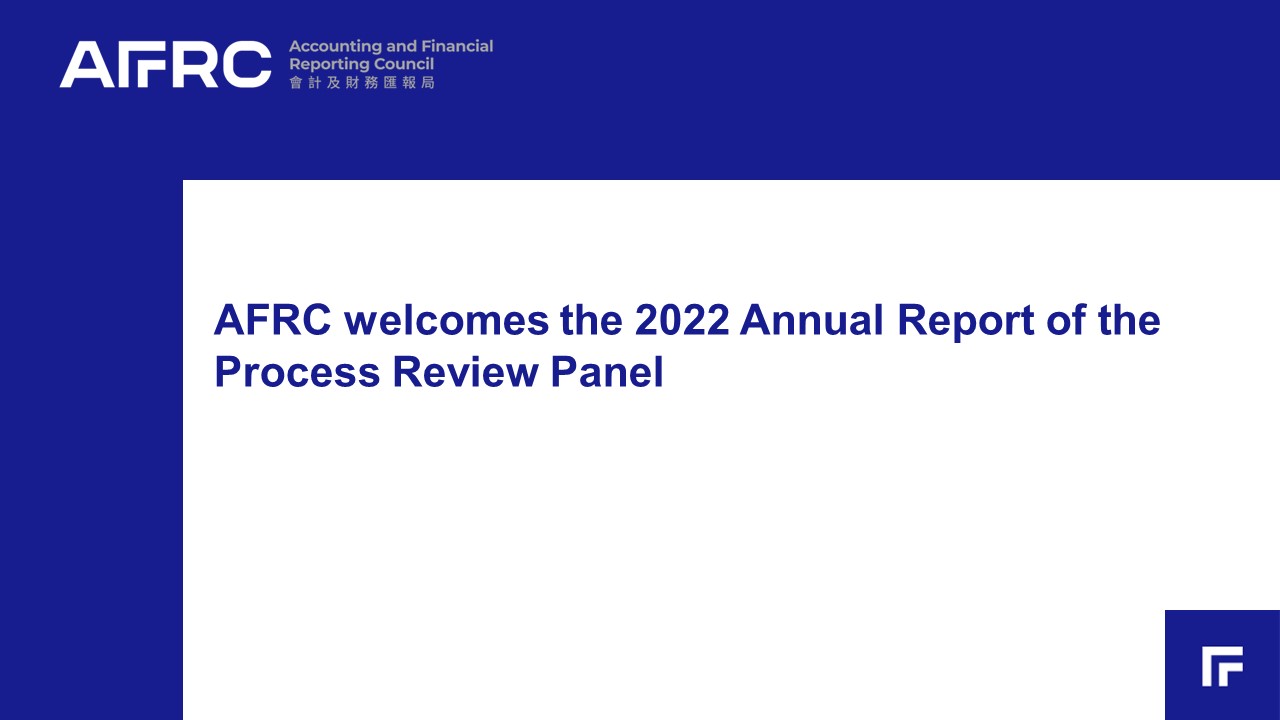 AFRC Accounting and Financial Reporting Council 會計及財務匯報局

AFRC welcomes the 2022 Annual Report of the Process Review Panel